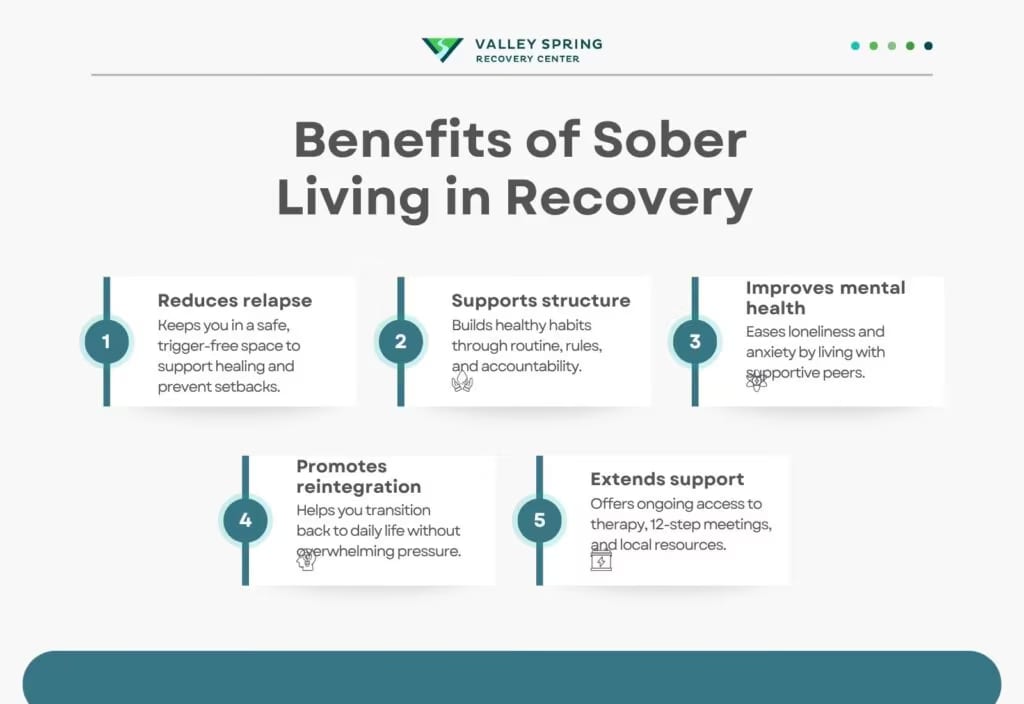 VALLEY SPRING
RECOVERY CENTER

Benefits of Sober Living in Recovery

1
Reduces relapse
Keeps you in a safe, trigger-free space to support healing and prevent setbacks.

2
Supports structure
Builds healthy habits through routine, rules, and accountability.

3
Improves mental health
Eases loneliness and anxiety by living with supportive peers.

4
Promotes reintegration
Helps you transition back to daily life without overwhelming pressure.

5
Extends support
Offers ongoing access to therapy, 12-step meetings, and local resources.